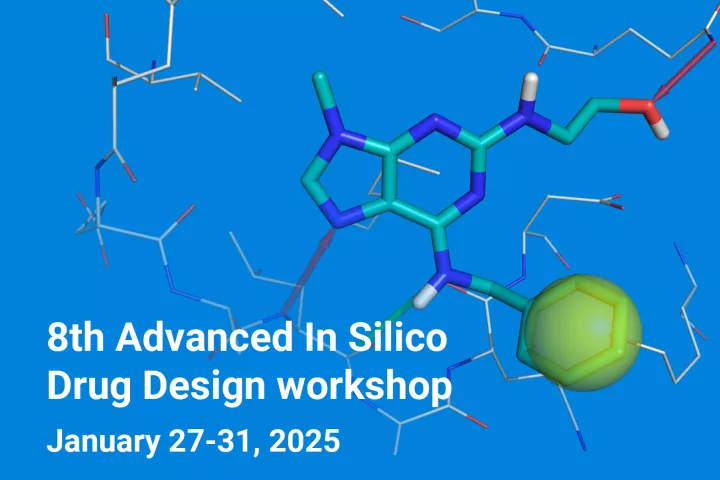 8th Advanced In Silico Drug Design workshop

January 27-31, 2025